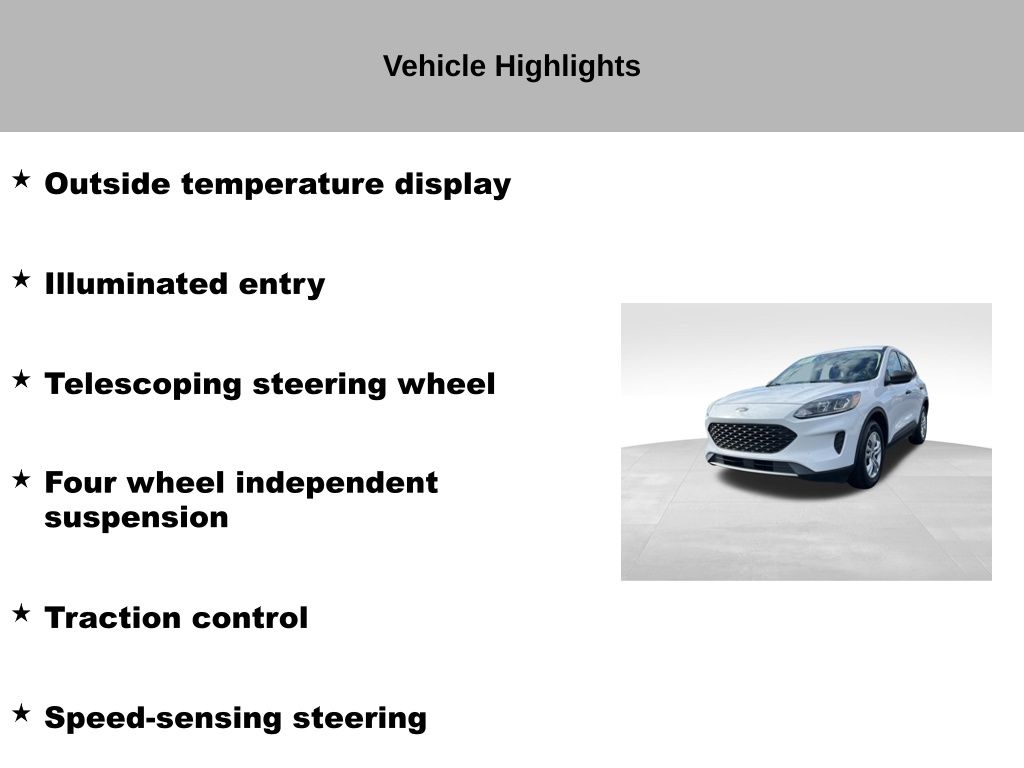 Vehicle Highlights

★ Outside temperature display

★ Illuminated entry

★ Telescoping steering wheel

★ Four wheel independent suspension

★ Traction control

★ Speed-sensing steering